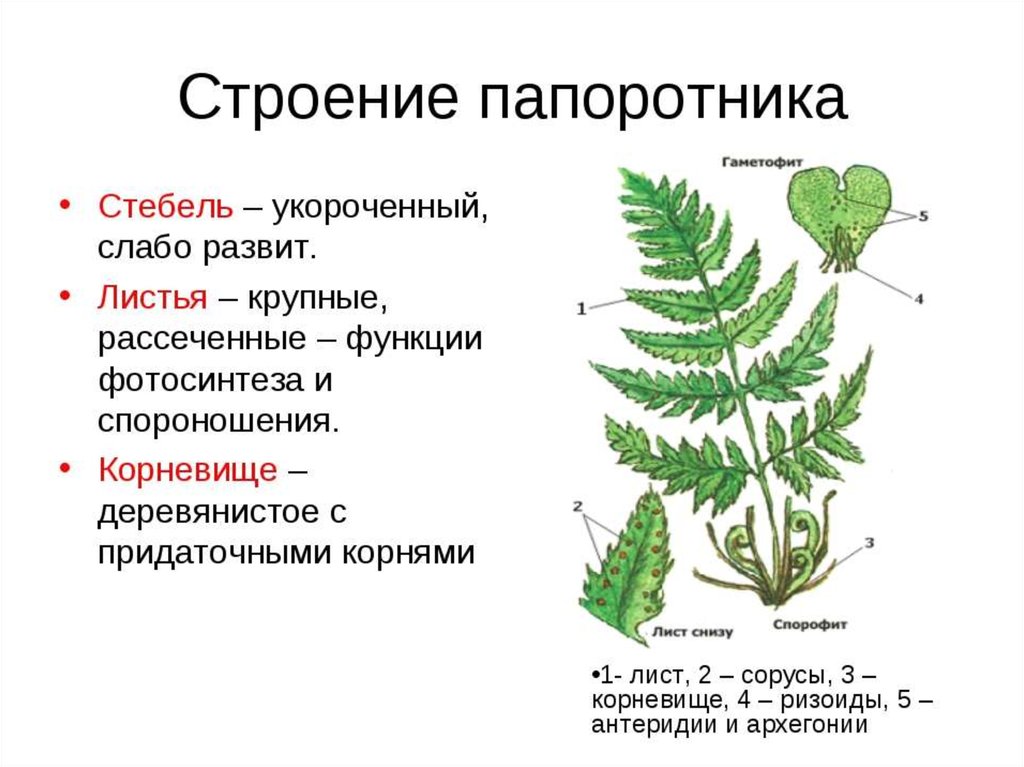 Строение папоротника

• Стебель – укороченный, слабо развит.

• Листья – крупные, рассеченные – функции фотосинтеза и спороношения.

• Корневище – деревянистое с придаточными корнями

Гаметофит

5

4

1

2

3

Лист снизу

Спорофит

•1- лист, 2 – сорусы, 3 – корневище, 4 – ризоиды, 5 – антеридии и архегонии